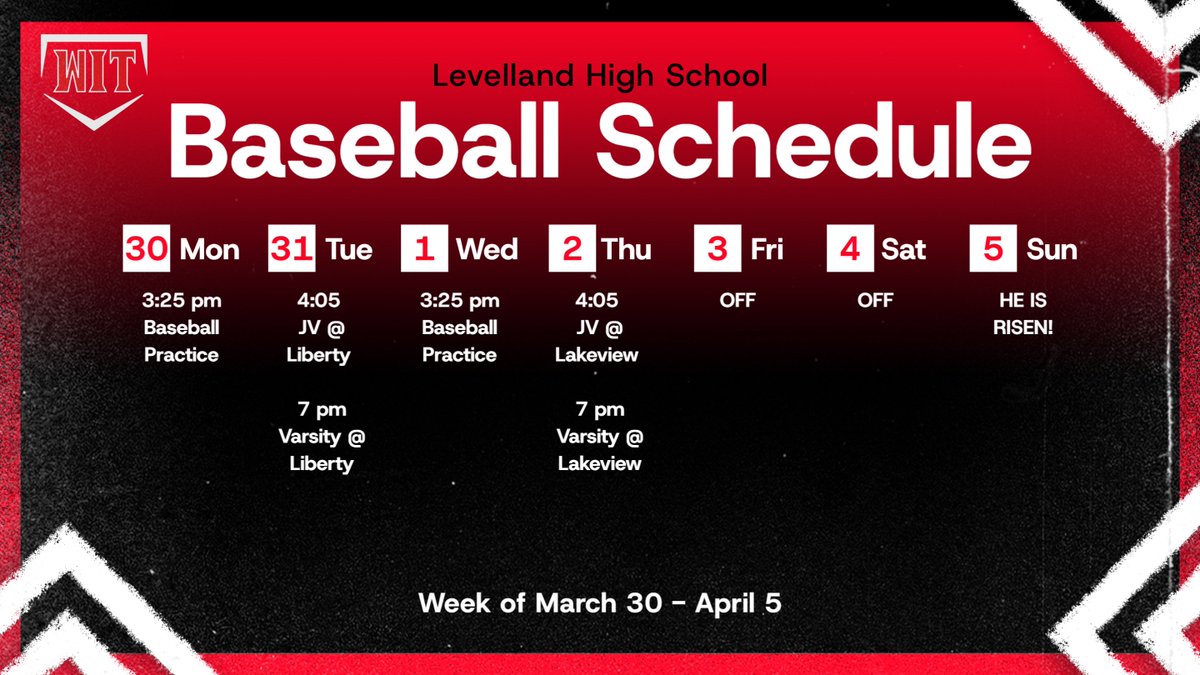 WIT

Levelland High School

Baseball Schedule

30 Mon
3:25 pm
Baseball
Practice

31 Tue
4:05
JV @
Liberty

7 pm
Varsity @
Liberty

1 Wed
3:25 pm
Baseball
Practice

2 Thu
4:05
JV @
Lakeview

7 pm
Varsity @
Lakeview

3 Fri
OFF

4 Sat
OFF

5 Sun
HE IS
RISEN!

Week of March 30 - April 5